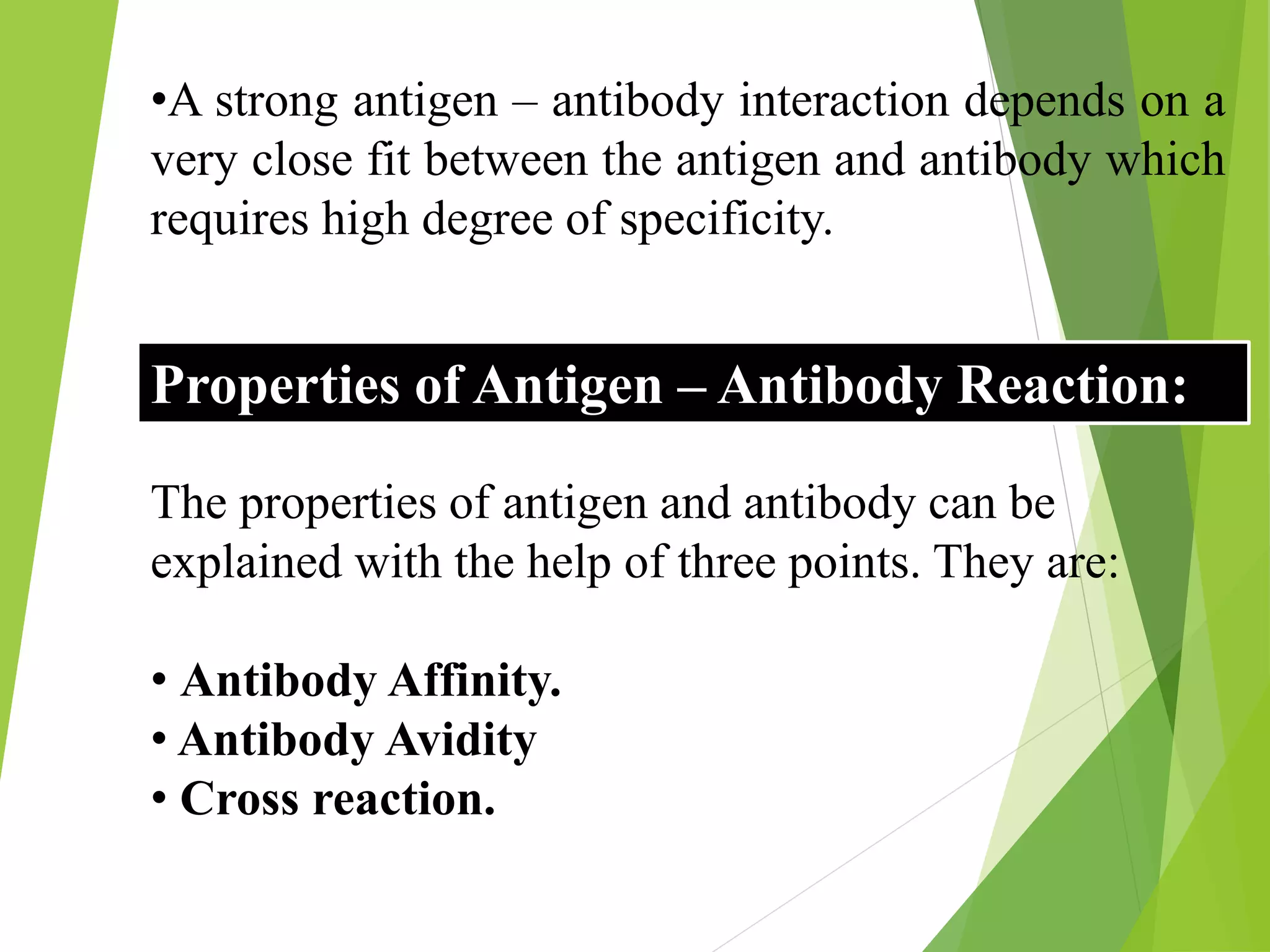 •A strong antigen – antibody interaction depends on a very close fit between the antigen and antibody which requires high degree of specificity.

Properties of Antigen – Antibody Reaction:

The properties of antigen and antibody can be explained with the help of three points. They are:

• Antibody Affinity.
• Antibody Avidity
• Cross reaction.